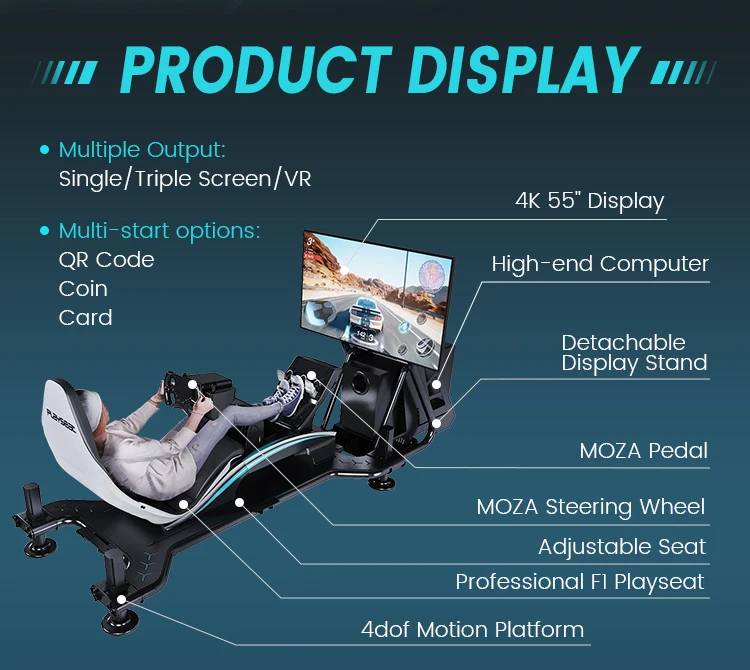 PRODUCT DISPLAY

• Multiple Output:
Single/Triple Screen/VR

• Multi-start options:
QR Code
Coin
Card

4K 55" Display

High-end Computer

Detachable
Display Stand

MOZA Pedal

MOZA Steering Wheel

Adjustable Seat

Professional F1 Playseat

4dof Motion Platform